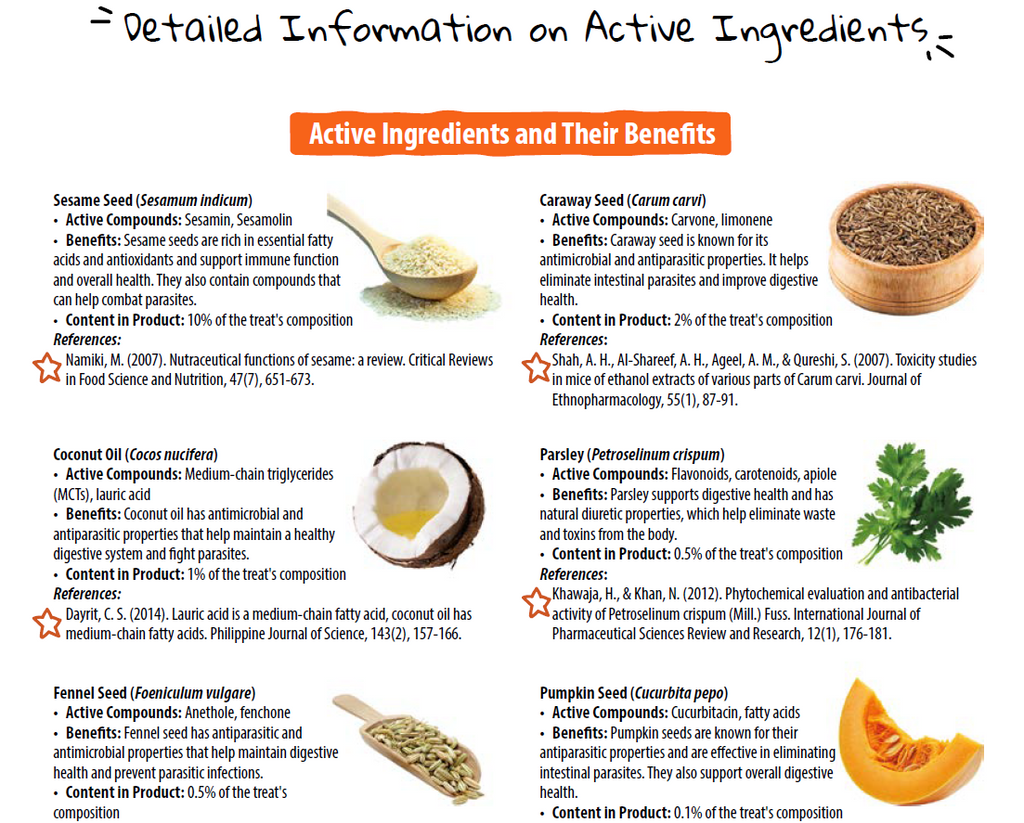 Detailed Information on Active Ingredients

Active Ingredients and Their Benefits

Sesame Seed (Sesamum indicum)
• Active Compounds: Sesamin, Sesamolin
• Benefits: Sesame seeds are rich in essential fatty acids and antioxidants and support immune function and overall health. They also contain compounds that can help combat parasites.
• Content in Product: 10% of the treat's composition
References:
Namiki, M. (2007). Nutraceutical functions of sesame: a review. Critical Reviews in Food Science and Nutrition, 47(7), 651-673.

Coconut Oil (Cocos nucifera)
• Active Compounds: Medium-chain triglycerides (MCTs), lauric acid
• Benefits: Coconut oil has antimicrobial and antiparasitic properties that help maintain a healthy digestive system and fight parasites.
• Content in Product: 1% of the treat's composition
References:
Dayrit, C. S. (2014). Lauric acid is a medium-chain fatty acid, coconut oil has medium-chain fatty acids. Philippine Journal of Science, 143(2), 157-166.

Fennel Seed (Foeniculum vulgare)
• Active Compounds: Anethole, fenchone
• Benefits: Fennel seed has antiparasitic and antimicrobial properties that help maintain digestive health and prevent parasitic infections.
• Content in Product: 0.5% of the treat's composition

Caraway Seed (Carum carvi)
• Active Compounds: Carvone, limonene
• Benefits: Caraway seed is known for its antimicrobial and antiparasitic properties. It helps eliminate intestinal parasites and improve digestive health.
• Content in Product: 2% of the treat's composition
References:
Shah, A. H., Al-Shareef, A. H., Ageel, A. M., & Qureshi, S. (2007). Toxicity studies in mice of ethanol extracts of various parts of Carum carvi. Journal of Ethnopharmacology, 55(1), 87-91.

Parsley (Petroselinum crispum)
• Active Compounds: Flavonoids, carotenoids, apiole
• Benefits: Parsley supports digestive health and has natural diuretic properties, which help eliminate waste and toxins from the body.
• Content in Product: 0.5% of the treat's composition
References:
Khawaja, H., & Khan, N. (2012). Phytochemical evaluation and antibacterial activity of Petroselinum crispum (Mill.) Fuss. International Journal of Pharmaceutical Sciences Review and Research, 12(1), 176-181.

Pumpkin Seed (Cucurbita pepo)
• Active Compounds: Cucurbitacin, fatty acids
• Benefits: Pumpkin seeds are known for their antiparasitic properties and are effective in eliminating intestinal parasites. They also support overall digestive health.
• Content in Product: 0.1% of the treat's composition